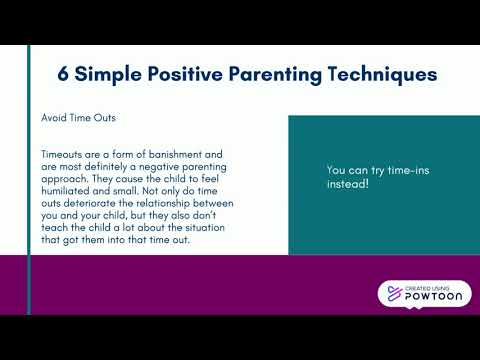 6 Simple Positive Parenting Techniques

Avoid Time Outs

Timeouts are a form of banishment and are most definitely a negative parenting approach. They cause the child to feel humiliated and small. Not only do time outs deteriorate the relationship between you and your child, but they also don't teach the child a lot about the situation that got them into that time out.

You can try time-ins instead!

CREATED USING
POWTOON